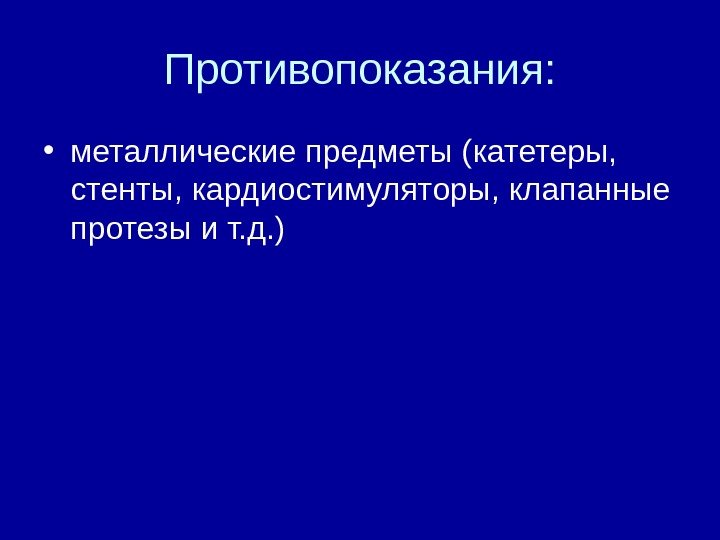 Противопоказания:

• металлические предметы (катетеры, стенты, кардиостимуляторы, клапанные протезы и т.д.)